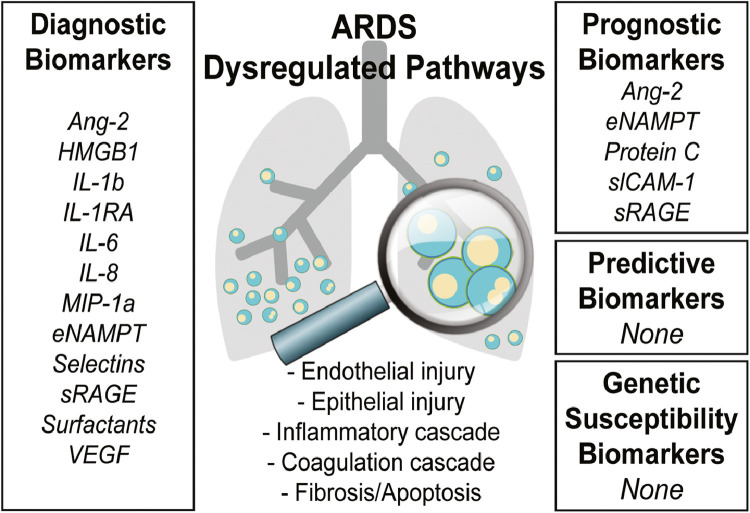 Diagnostic Biomarkers

Ang-2
HMGB1
IL-1b
IL-1RA
IL-6
IL-8
MIP-1a
eNAMPT
Selectins
sRAGE
Surfactants
VEGF

ARDS
Dysregulated Pathways

- Endothelial injury
- Epithelial injury
- Inflammatory cascade
- Coagulation cascade
- Fibrosis/Apoptosis

Prognostic Biomarkers
Ang-2
eNAMPT
Protein C
sICAM-1
sRAGE

Predictive Biomarkers
None

Genetic Susceptibility Biomarkers
None